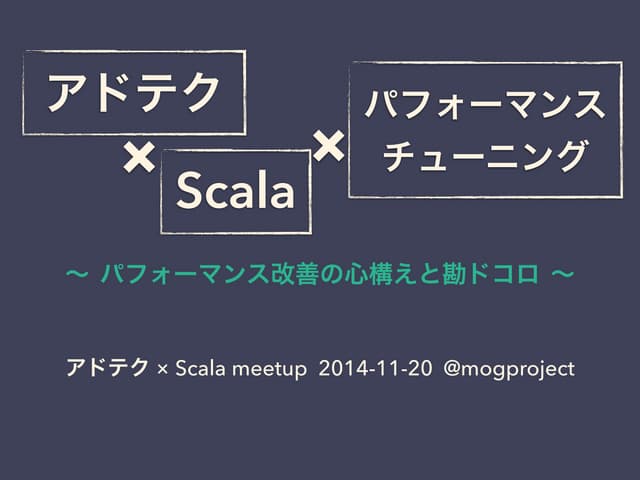 アドテク

×

Scala

×

パフォーマンス
チューニング

〜 パフォーマンス改善の心構えと勘ドコロ 〜

アドテク × Scala meetup 2014-11-20 @mogproject